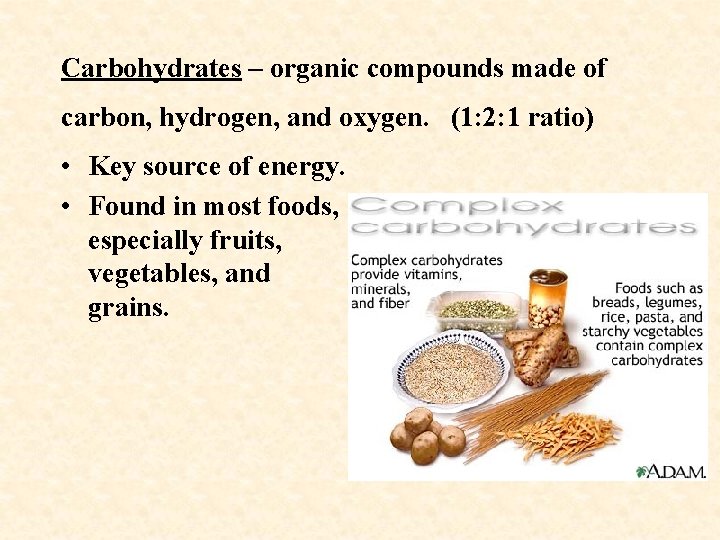 Carbohydrates – organic compounds made of carbon, hydrogen, and oxygen. (1:2:1 ratio)

• Key source of energy.
• Found in most foods, especially fruits, vegetables, and grains.

Complex carbohydrates

Complex carbohydrates provide vitamins, minerals, and fiber

Foods such as breads, legumes, rice, pasta, and starchy vegetables contain complex carbohydrates

A.D.A.M.